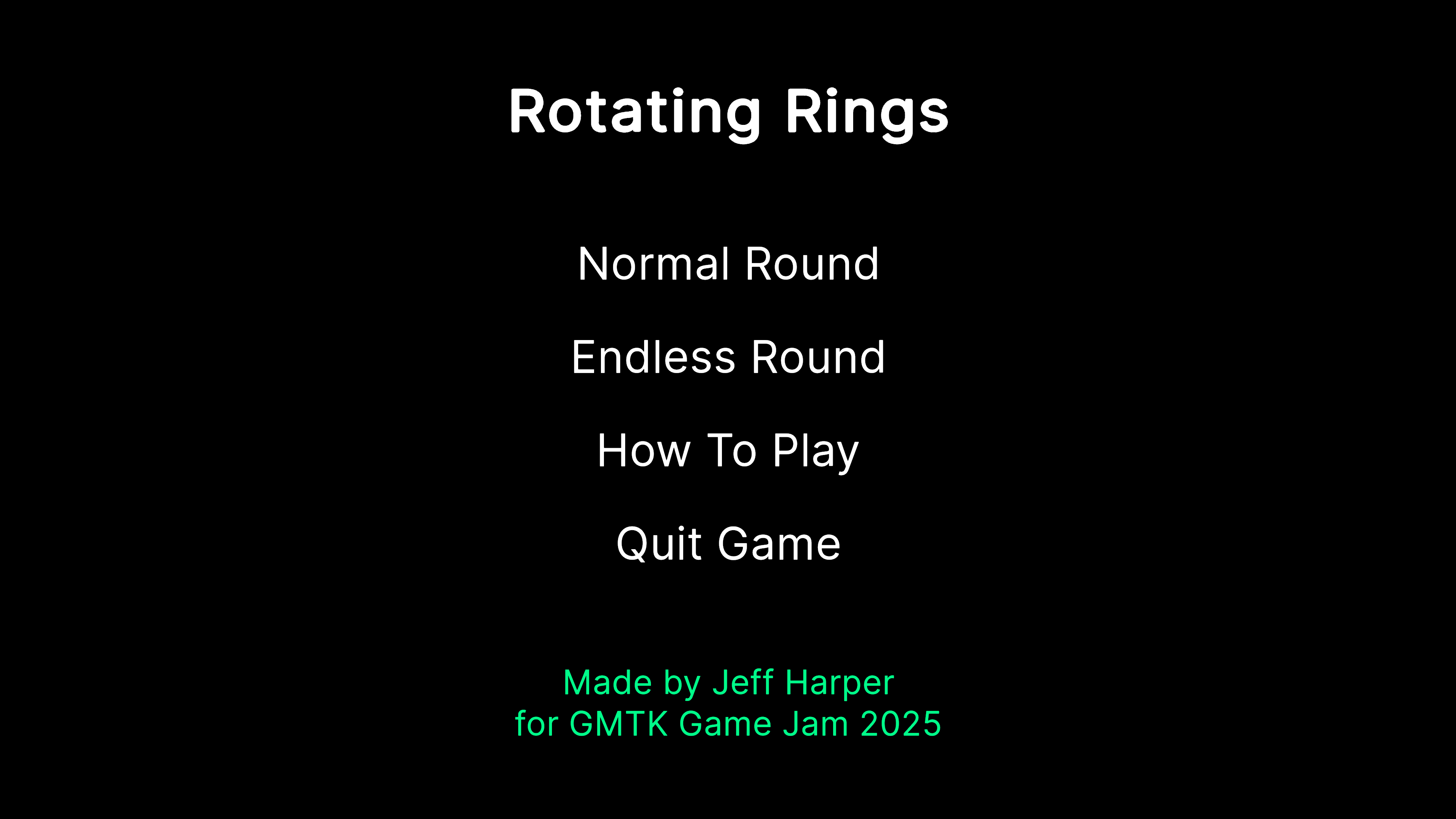 Rotating Rings

Normal Round

Endless Round

How To Play

Quit Game

Made by Jeff Harper
for GMTK Game Jam 2025